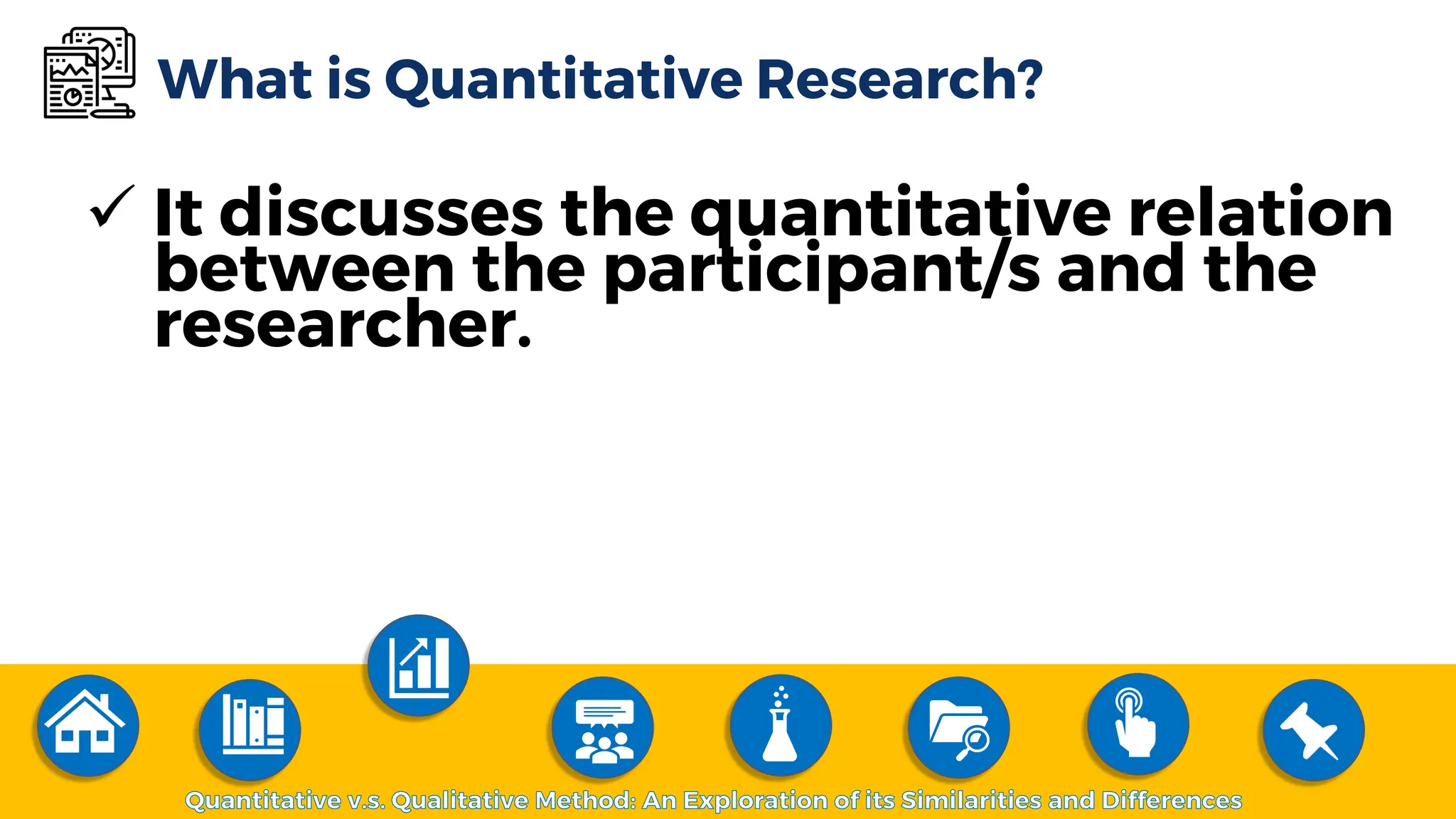 What is Quantitative Research?

✓ It discusses the quantitative relation between the participant/s and the researcher.

Quantitative v.s. Qualitative Method: An Exploration of its Similarities and Differences